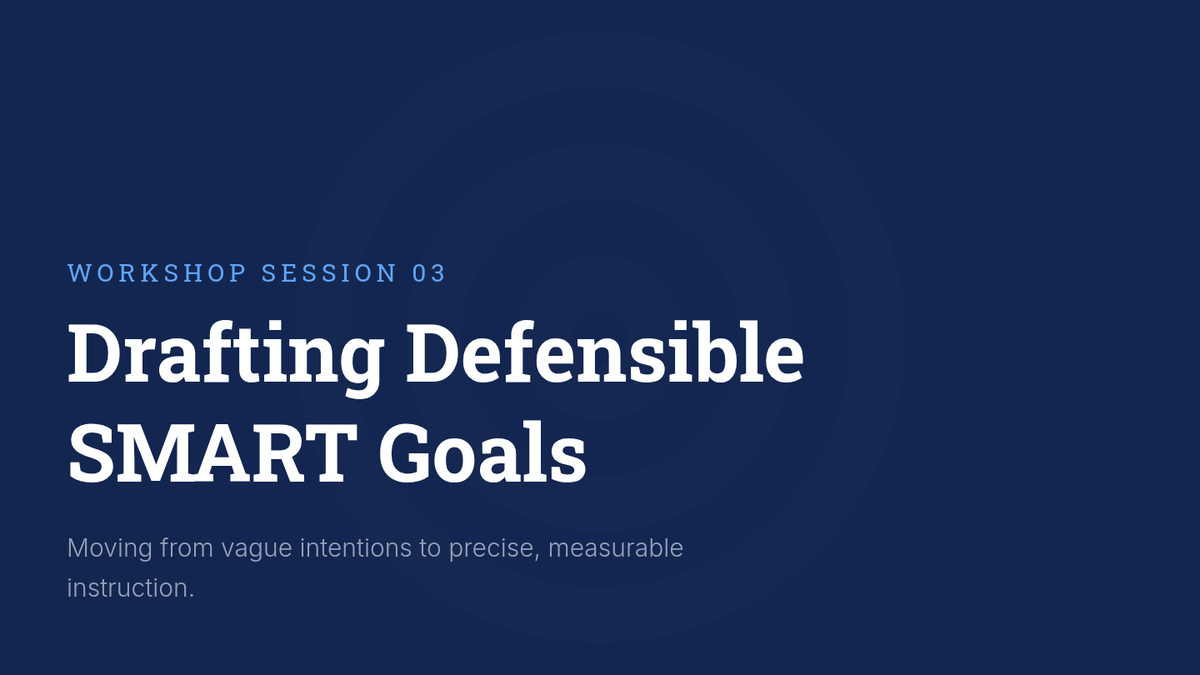 WORKSHOP SESSION 03

Drafting Defensible SMART Goals

Moving from vague intentions to precise, measurable instruction.